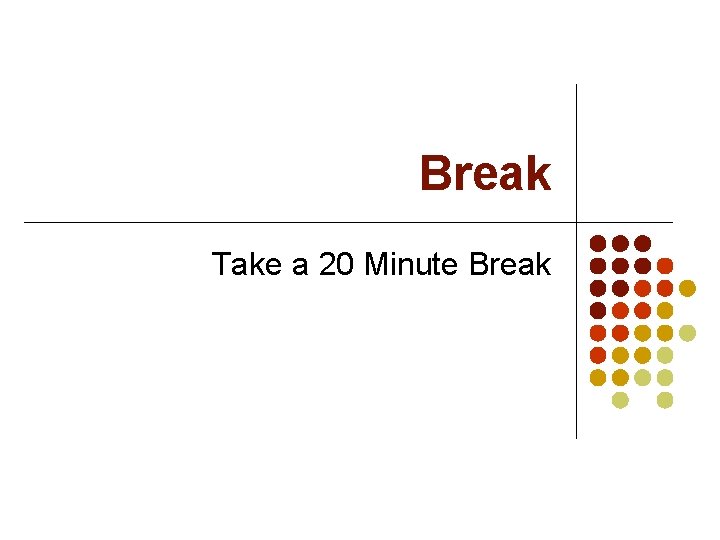 Break

Take a 20 Minute Break